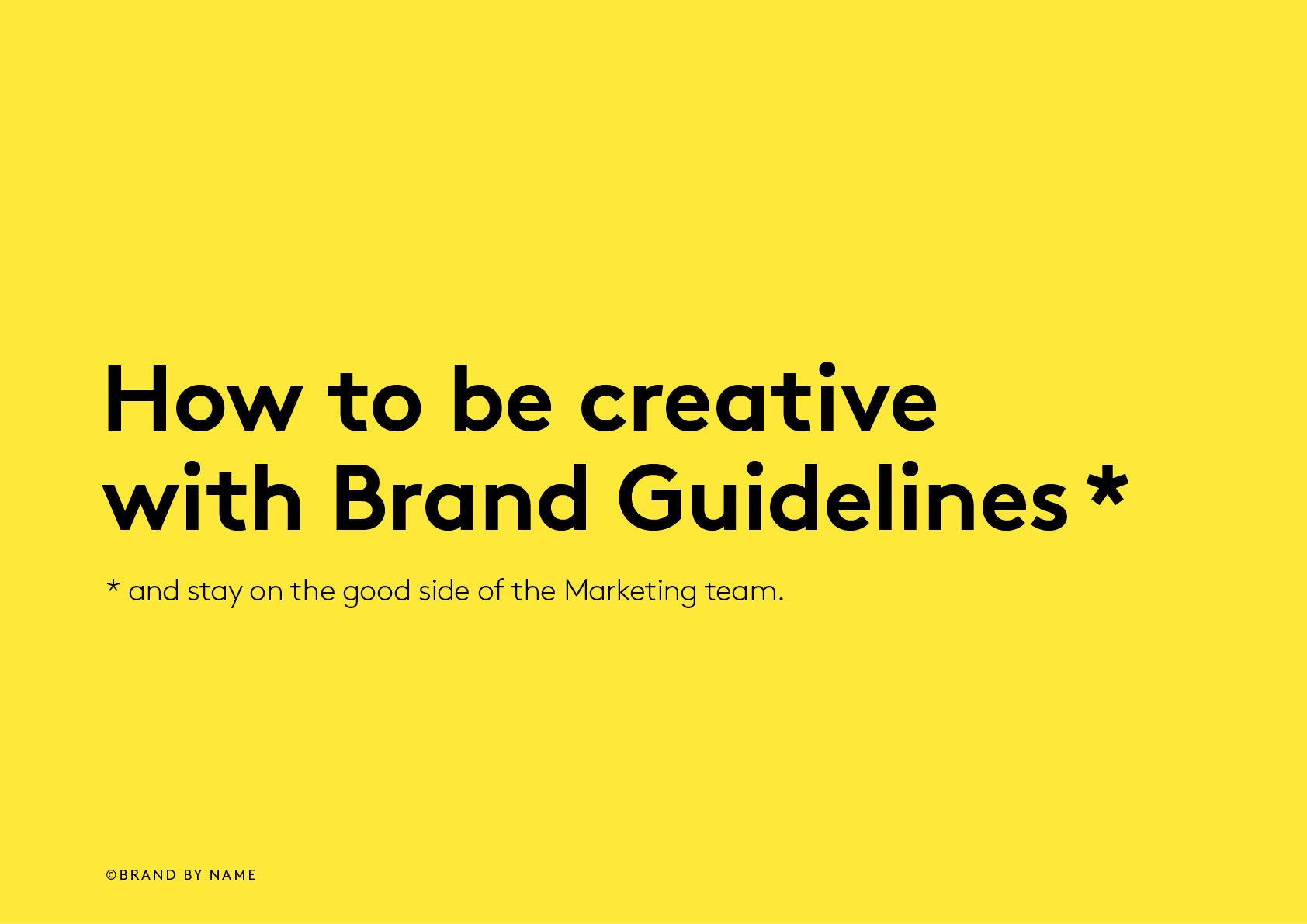 How to be creative with Brand Guidelines *

* and stay on the good side of the Marketing team.

©BRAND BY NAME